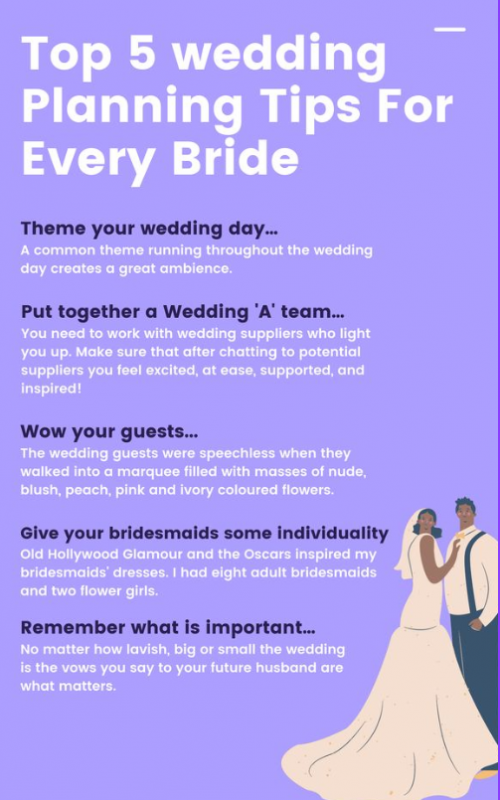 Top 5 wedding Planning Tips For Every Bride

Theme your wedding day...
A common theme running throughout the wedding day creates a great ambience.

Put together a Wedding 'A' team...
You need to work with wedding suppliers who light you up. Make sure that after chatting to potential suppliers you feel excited, at ease, supported, and inspired!

Wow your guests...
The wedding guests were speechless when they walked into a marquee filled with masses of nude, blush, peach, pink and ivory coloured flowers.

Give your bridesmaids some individuality
Old Hollywood Glamour and the Oscars inspired my bridesmaids' dresses. I had eight adult bridesmaids and two flower girls.

Remember what is important...
No matter how lavish, big or small the wedding is the vows you say to your future husband are what matters.